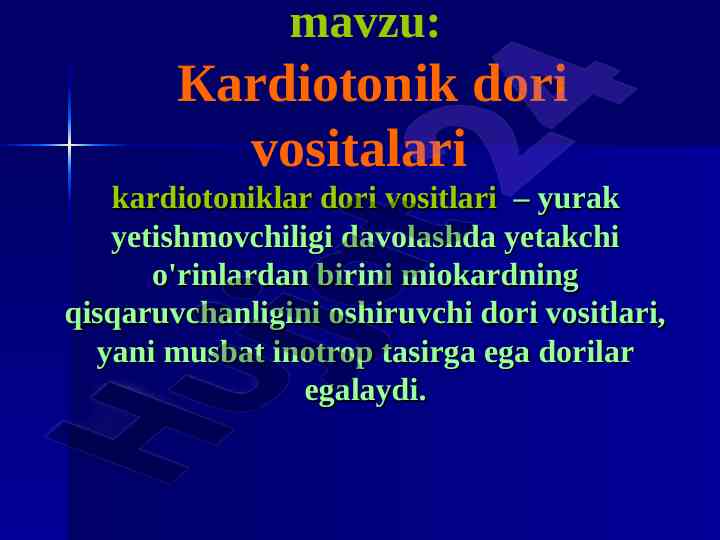 mavzu:
Kardiotonik dori vositalari

kardiotoniklar dori vositlari – yurak yetishmovchiligi davolashda yetakchi o'rinlardan birini miokardning qisqaruvchanligini oshiruvchi dori vositlari, yani musbat inotrop tasirga ega dorilar egalaydi.

Hujjat24